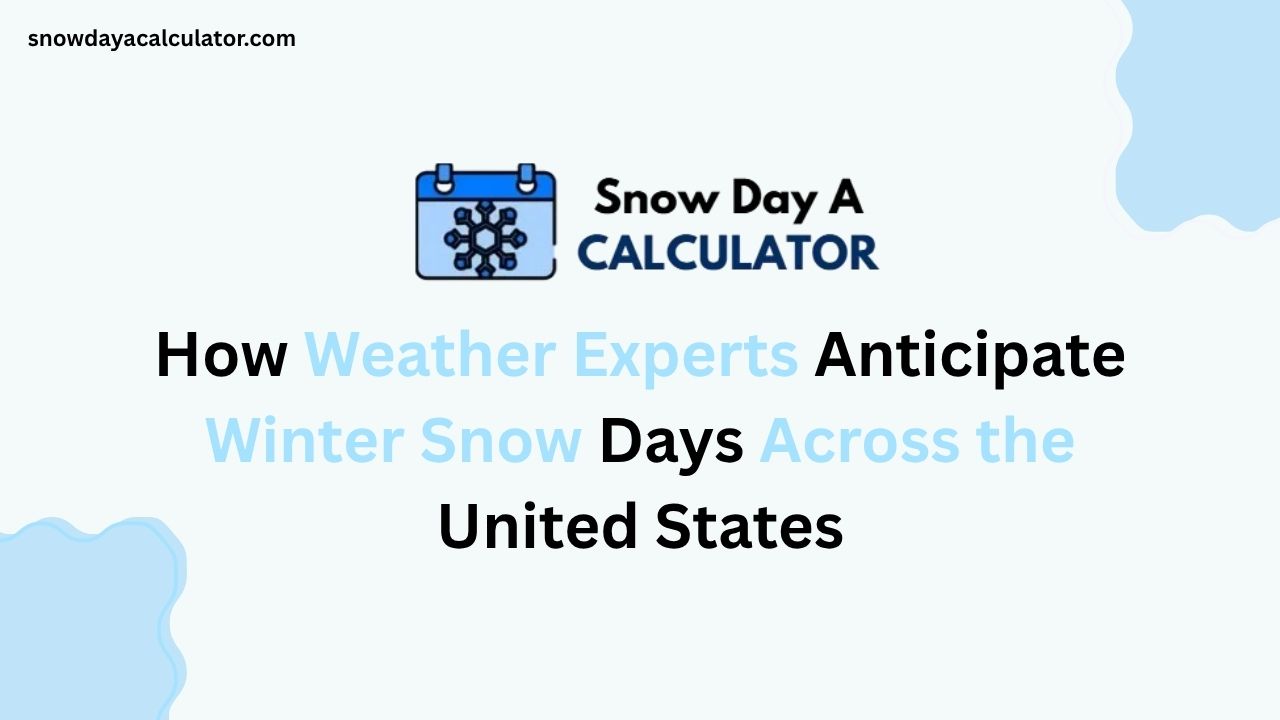 snowdayacalculator.com

Snow Day A
CALCULATOR

How Weather Experts Anticipate Winter Snow Days Across the United States